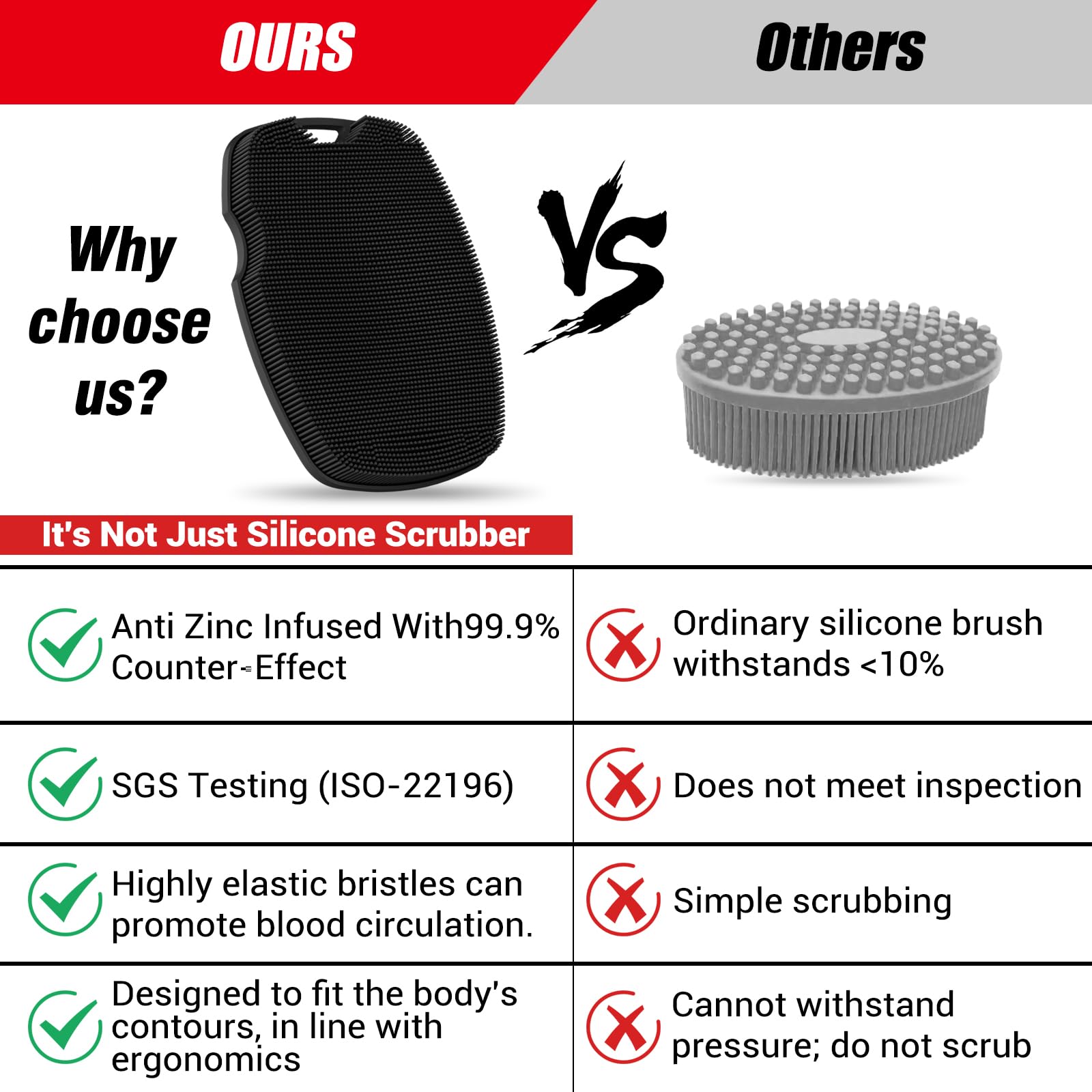 OURS

Others

Why choose us?

VS

It's Not Just Silicone Scrubber

| | |
|---|---|
| Anti Zinc Infused With99.9% Counter-Effect | Ordinary silicone brush withstands <10% |
| SGS Testing (ISO-22196) | Does not meet inspection |
| Highly elastic bristles can promote blood circulation. | Simple scrubbing |
| Designed to fit the body's contours, in line with ergonomics | Cannot withstand pressure; do not scrub |